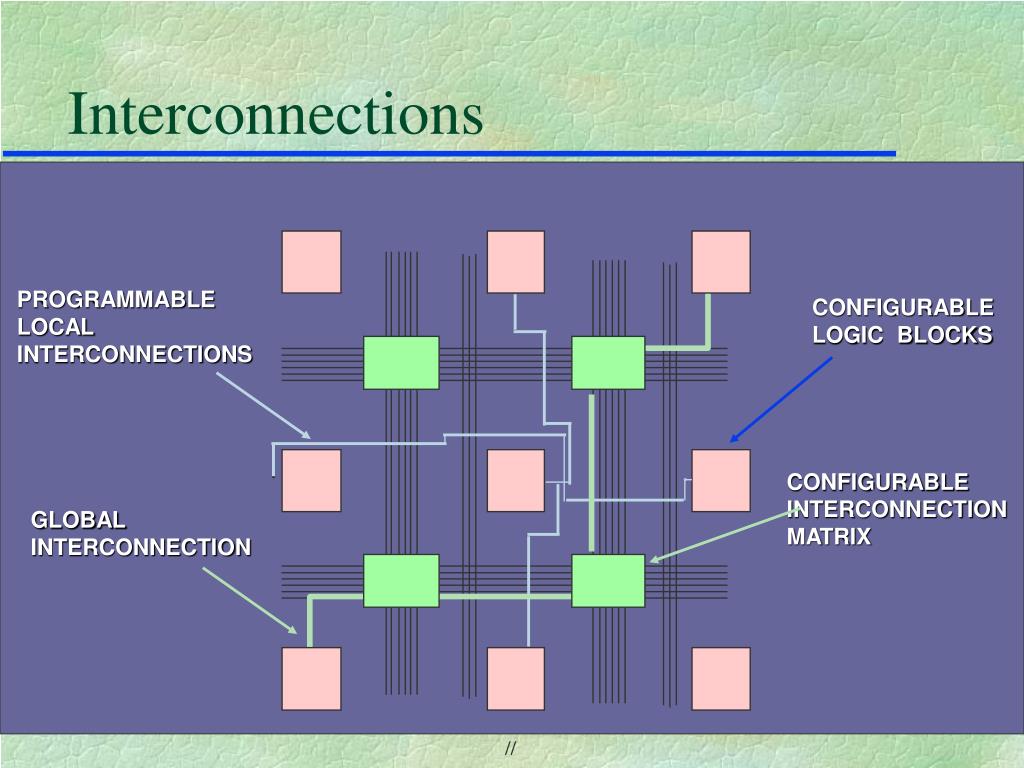 Interconnections

PROGRAMMABLE LOCAL INTERCONNECTIONS

CONFIGURABLE LOGIC BLOCKS

CONFIGURABLE INTERCONNECTION MATRIX

GLOBAL INTERCONNECTION

//